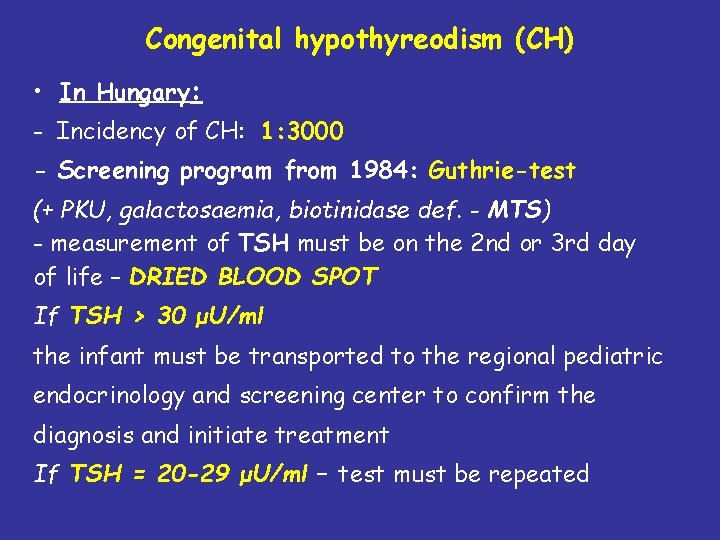 Congenital hypothyreodism (CH)

• In Hungary:

- Incidency of CH: 1:3000

- Screening program from 1984: Guthrie-test

(+ PKU, galactosaemia, biotinidase def. - MTS)

- measurement of TSH must be on the 2nd or 3rd day of life – DRIED BLOOD SPOT

If TSH > 30 μU/ml

the infant must be transported to the regional pediatric endocrinology and screening center to confirm the diagnosis and initiate treatment

If TSH = 20-29 μU/ml – test must be repeated